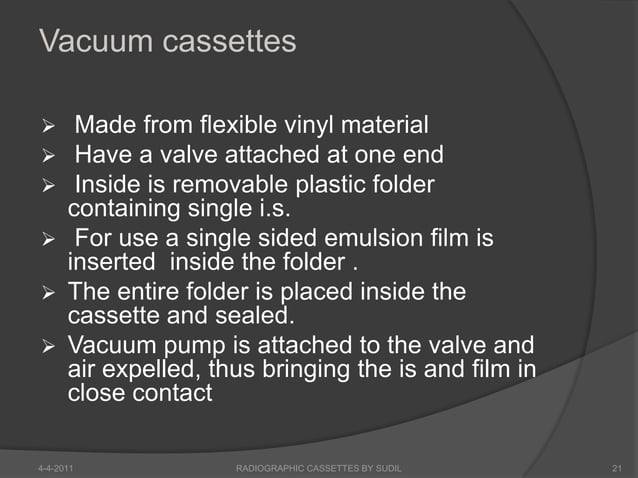 Vacuum cassettes

➢ Made from flexible vinyl material
➢ Have a valve attached at one end
➢ Inside is removable plastic folder containing single i.s.
➢ For use a single sided emulsion film is inserted inside the folder .
➢ The entire folder is placed inside the cassette and sealed.
➢ Vacuum pump is attached to the valve and air expelled, thus bringing the is and film in close contact

4-4-2011 RADIOGRAPHIC CASSETTES BY SUDIL 21